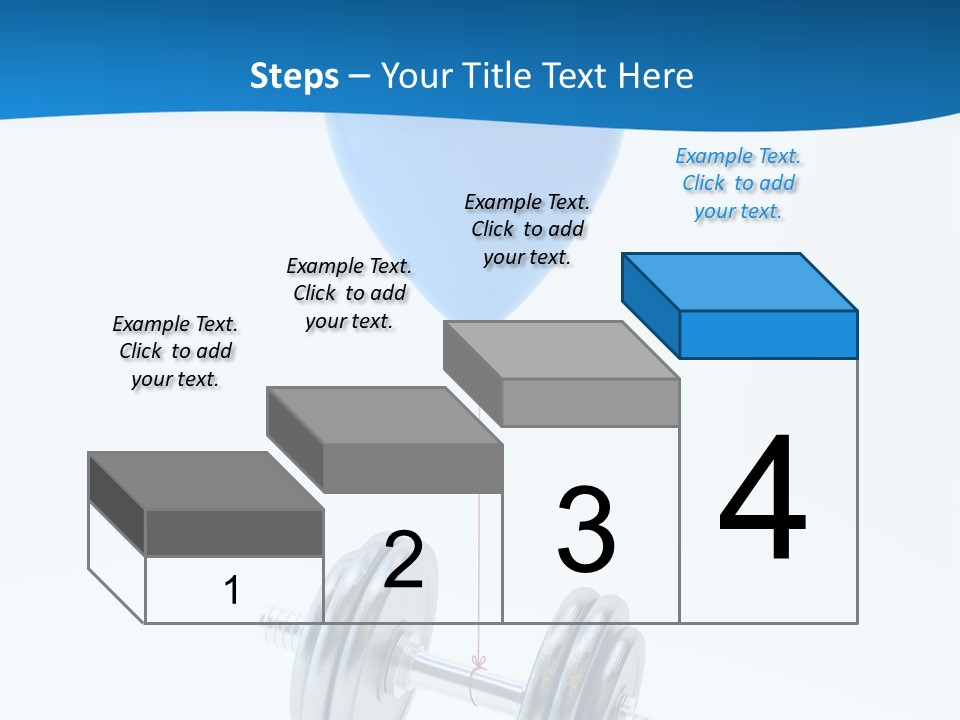 Steps – Your Title Text Here

Example Text. Click to add your text.

Example Text. Click to add your text.

Example Text. Click to add your text.

Example Text. Click to add your text.

1

2

3

4